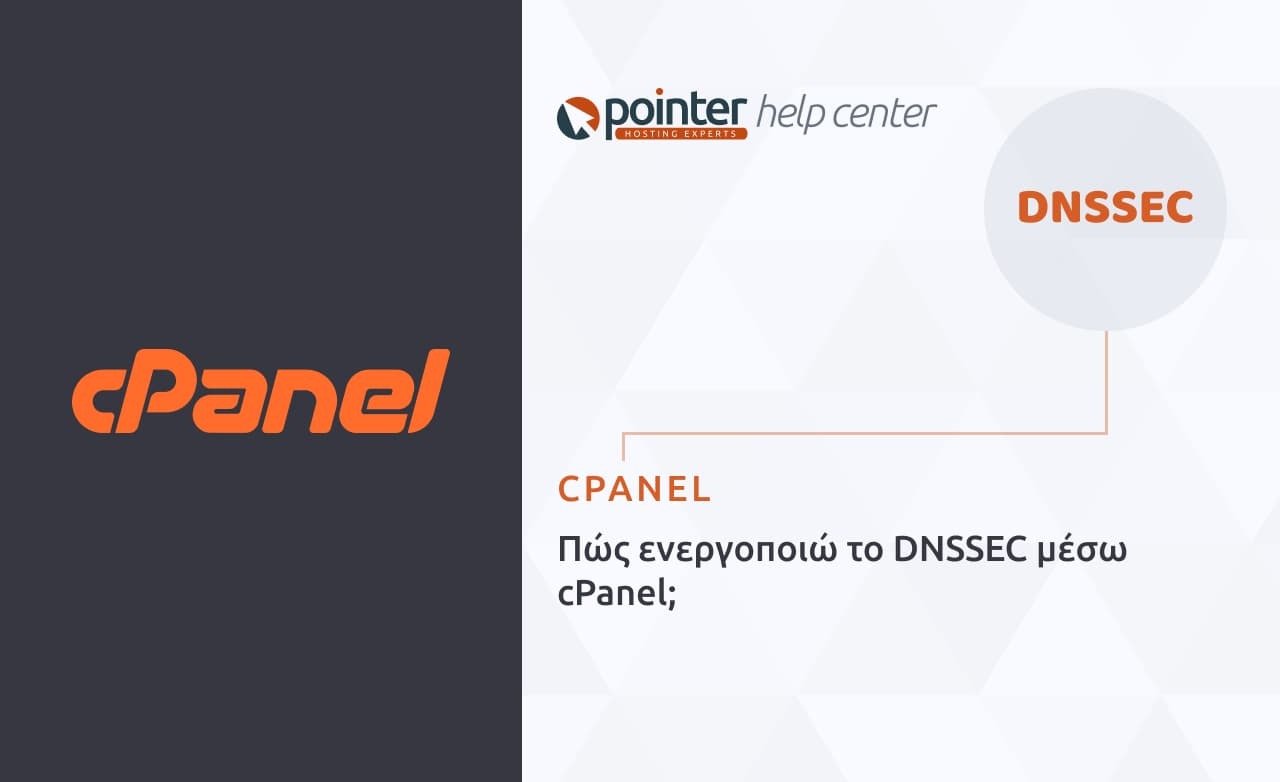 cPanel

pointer HOSTING EXPERTS help center

DNSSEC

CPANEL

Πώς ενεργοποιώ το DNSSEC μέσω cPanel;